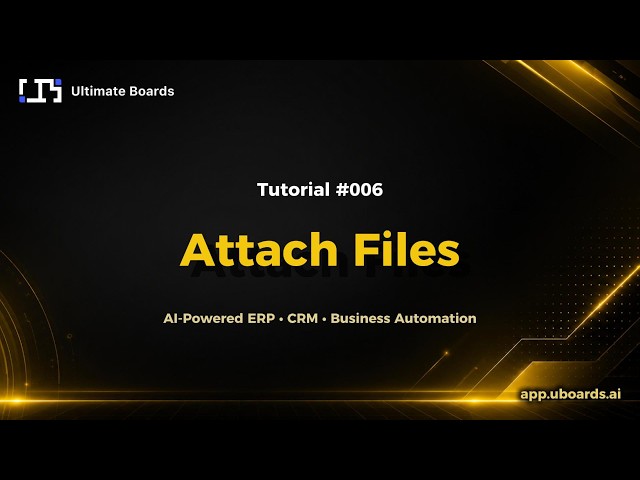 Ultimate Boards

Tutorial #006

Attach Files

AI-Powered ERP • CRM • Business Automation

app.uboards.ai